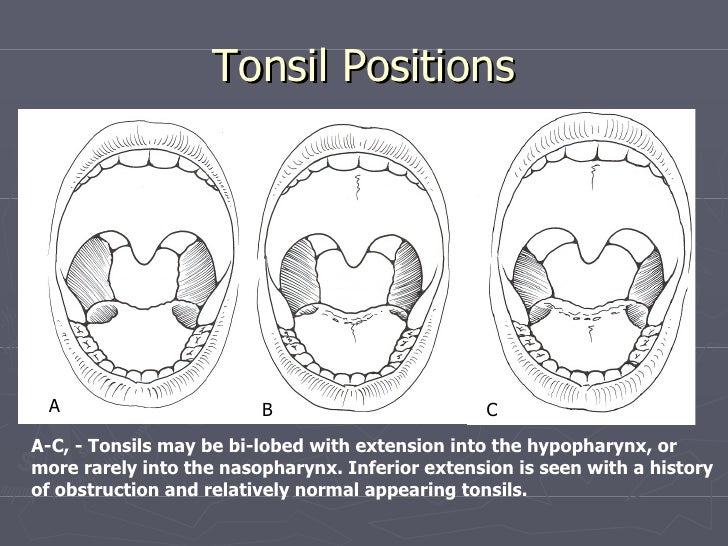 Tonsil Positions

A

B

C

A-C, - Tonsils may be bi-lobed with extension into the hypopharynx, or more rarely into the nasopharynx. Inferior extension is seen with a history of obstruction and relatively normal appearing tonsils.